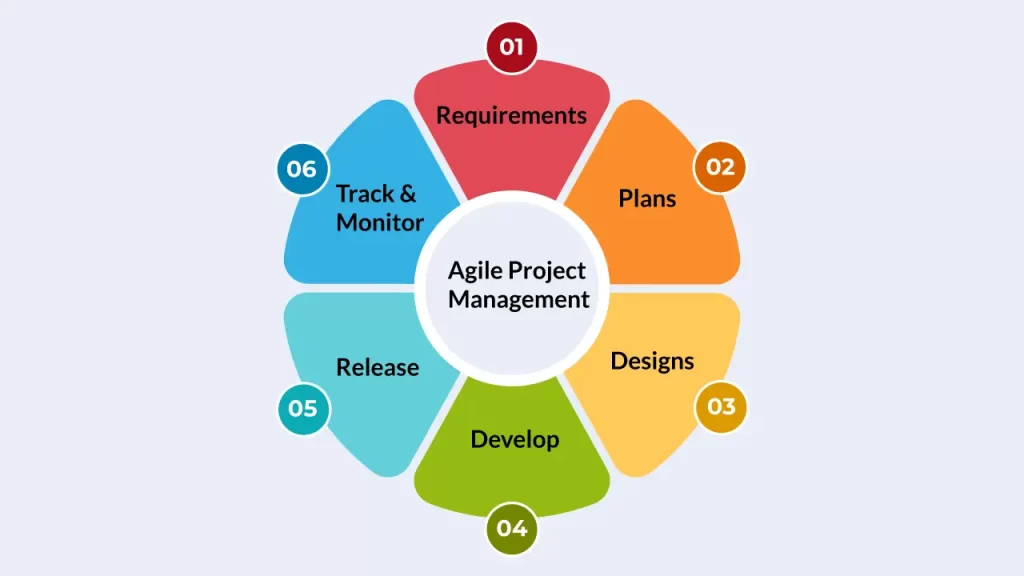 Agile Project Management

01
Requirements

02
Plans

03
Designs

04
Develop

05
Release

06
Track & Monitor